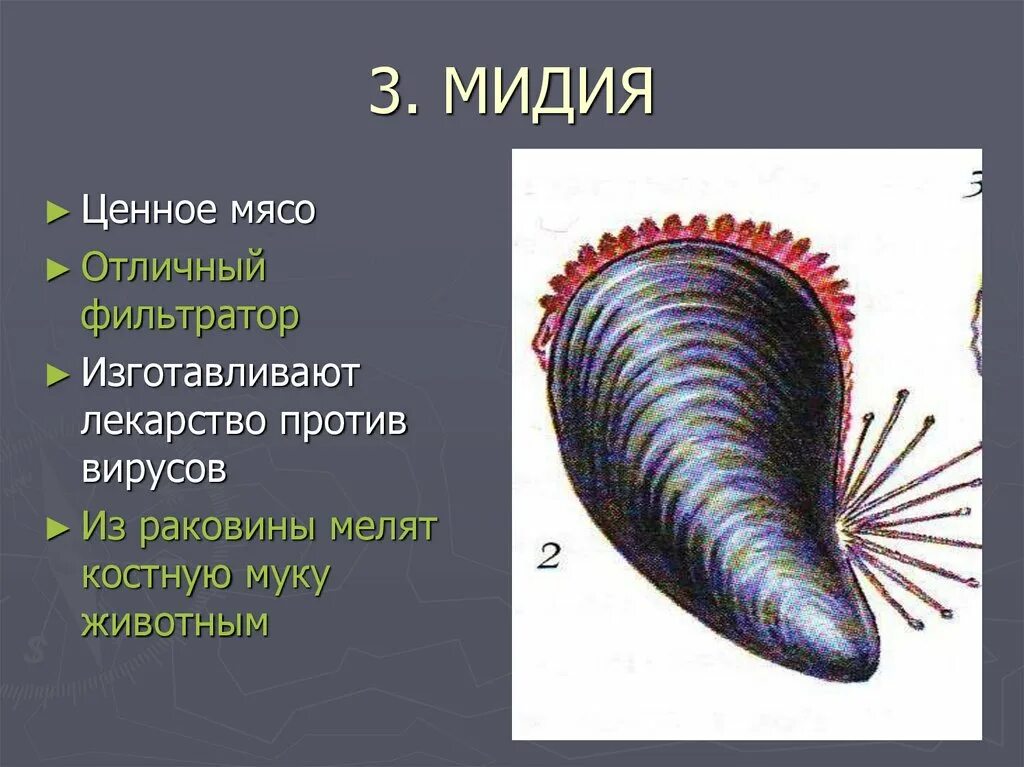 3. МИДИЯ

► Ценное мясо

► Отличный фильтратор

► Изготавливают лекарство против вирусов

► Из раковины мелят костную муку животным

3

2